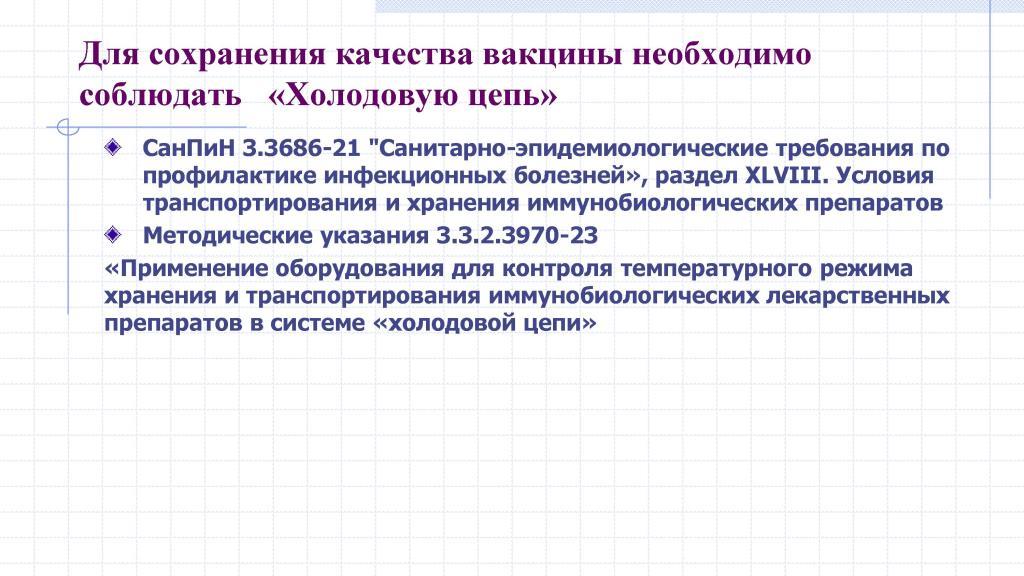 Для сохранения качества вакцины необходимо соблюдать «Холодовую цепь»

СанПиН 3.3686-21 "Санитарно-эпидемиологические требования по профилактике инфекционных болезней», раздел XLVIII. Условия транспортирования и хранения иммунобиологических препаратов

Методические указания 3.3.2.3970-23

«Применение оборудования для контроля температурного режима хранения и транспортирования иммунобиологических лекарственных препаратов в системе «холодовой цепи»